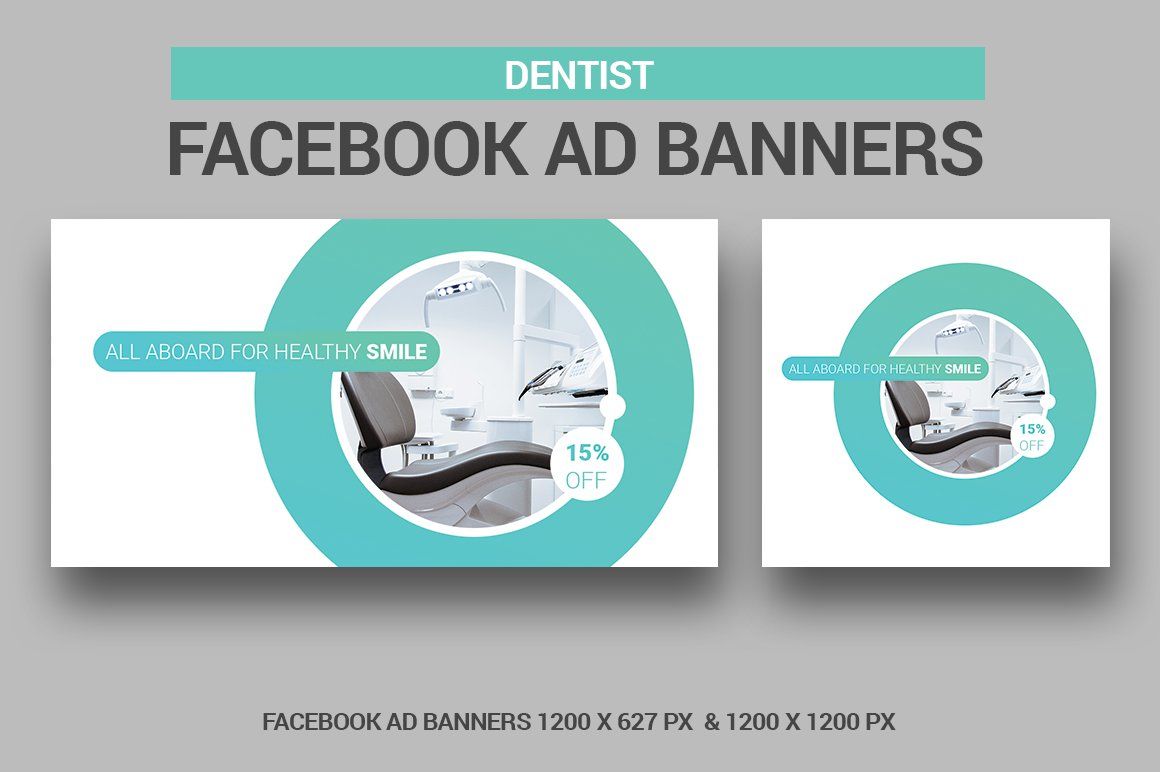 DENTIST

FACEBOOK AD BANNERS

ALL ABOARD FOR HEALTHY SMILE

15% OFF

ALL ABOARD FOR HEALTHY SMILE

15% OFF

FACEBOOK AD BANNERS 1200 X 627 PX & 1200 X 1200 PX